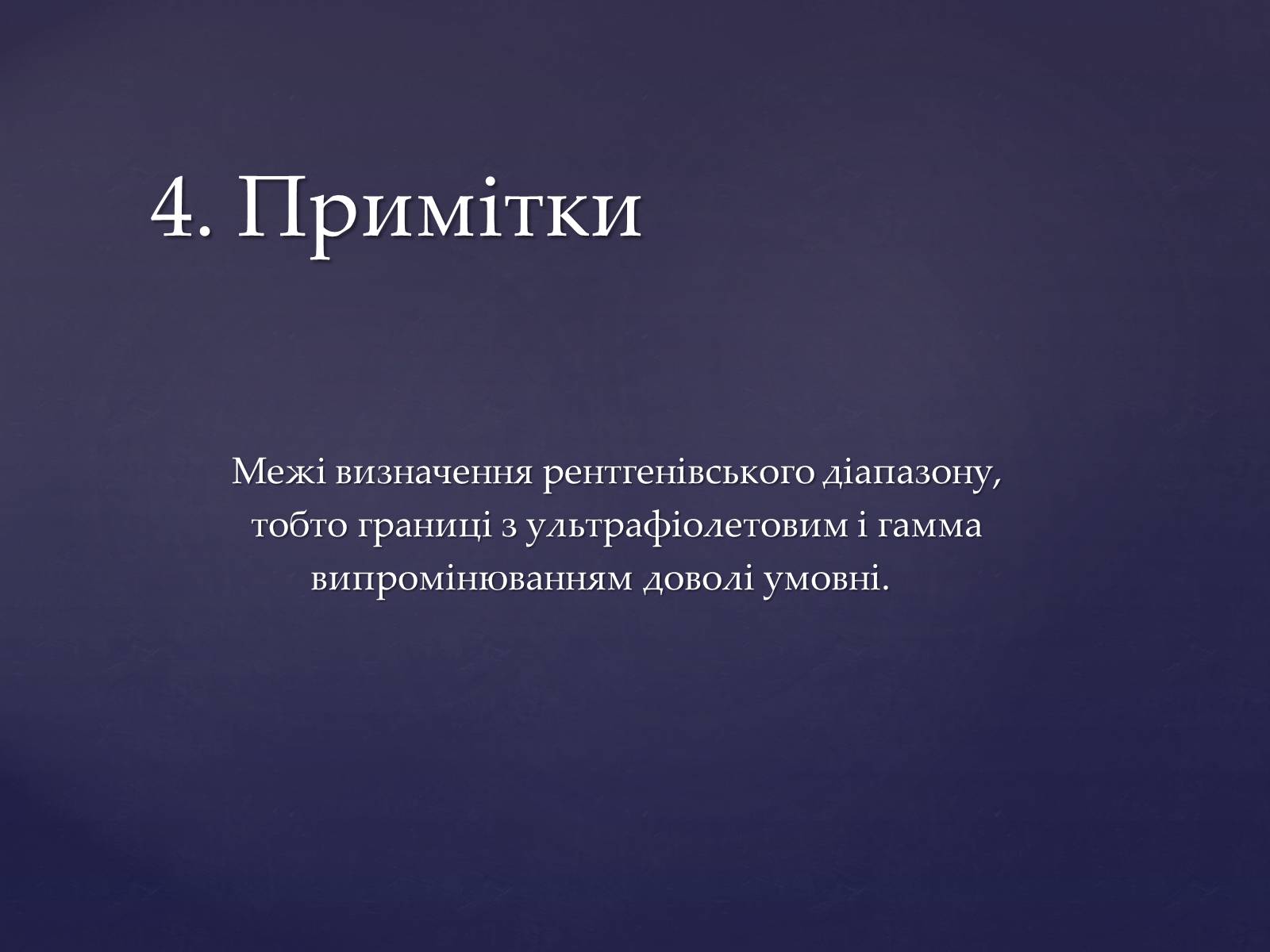 4. Примітки

Межі визначення рентгенівського діапазону, тобто границі з ультрафіолетовим і гамма випромінюванням доволі умовні.